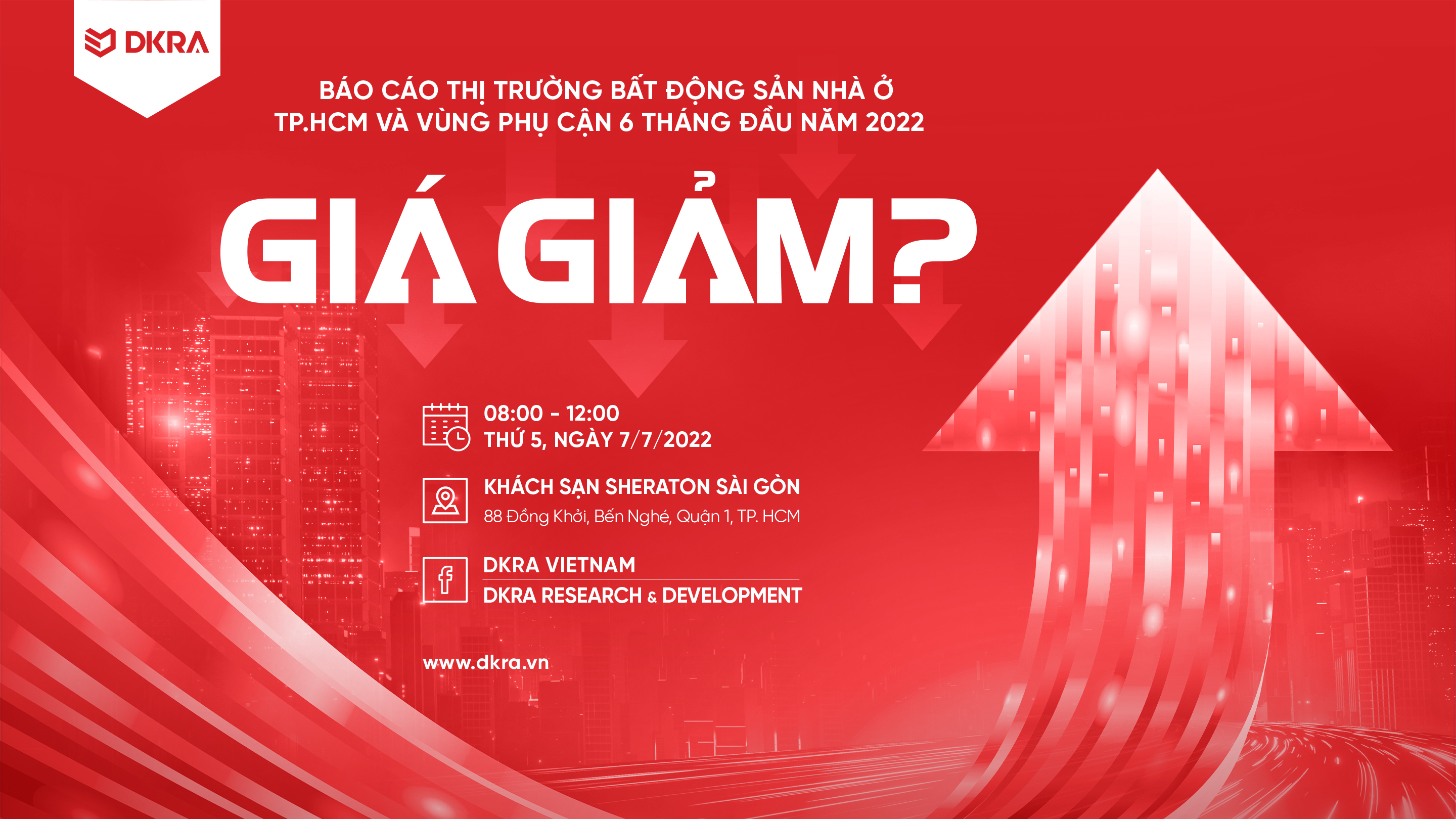 DKRA

BÁO CÁO THỊ TRƯỜNG BẤT ĐỘNG SẢN NHÀ Ở
TP.HCM VÀ VÙNG PHỤ CẬN 6 THÁNG ĐẦU NĂM 2022

GIÁ GIẢM?

08:00 - 12:00
THỨ 5, NGÀY 7/7/2022

KHÁCH SẠN SHERATON SÀI GÒN
88 Đồng Khởi, Bến Nghé, Quận 1, TP. HCM

DKRA VIETNAM
DKRA RESEARCH & DEVELOPMENT

www.dkra.vn